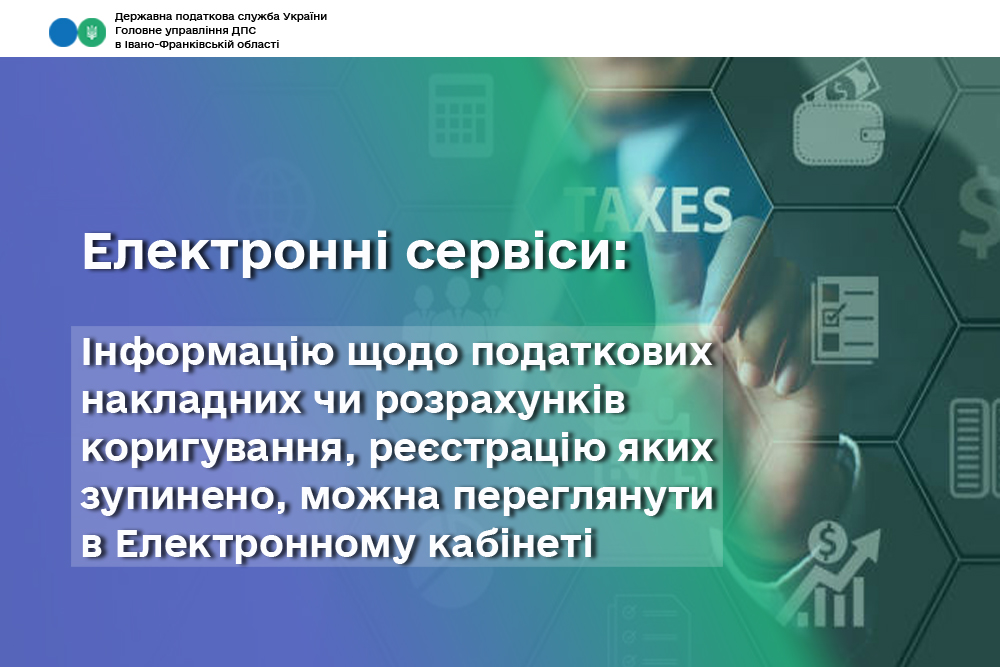 Державна податкова служба України
Головне управління ДПС
в Івано-Франківській області

TAXES

Електронні сервіси:

Інформацію щодо податкових накладних чи розрахунків коригування, реєстрацію яких зупинено, можна переглянути в Електронному кабінеті